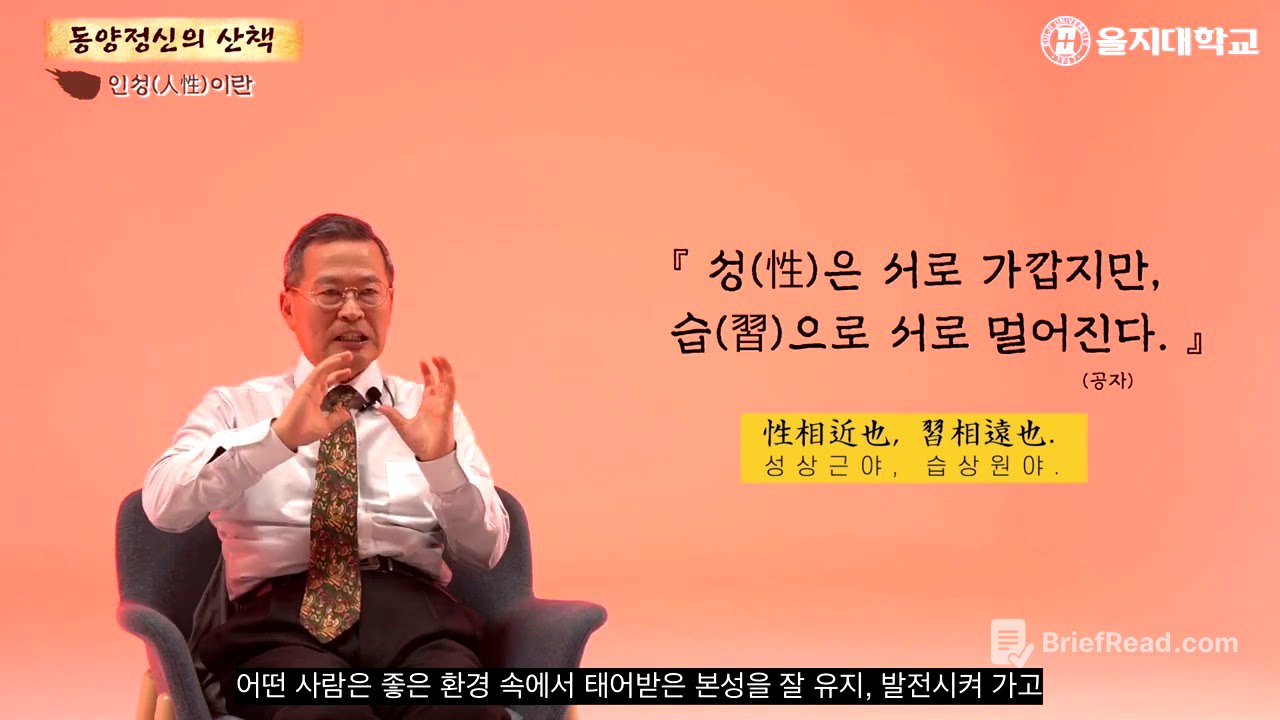 동양정신의 산책
인성(人性)이란

을지대학교

『 성(性)은 서로 가깝지만,
습(習)으로 서로 멀어진다. 』
(공자)

性相近也, 習相遠也.
성상근야, 습상원야.

BriefRead.com

어떤 사람은 좋은 환경 속에서 태어받은 본성을 잘 유지, 발전시켜 가고